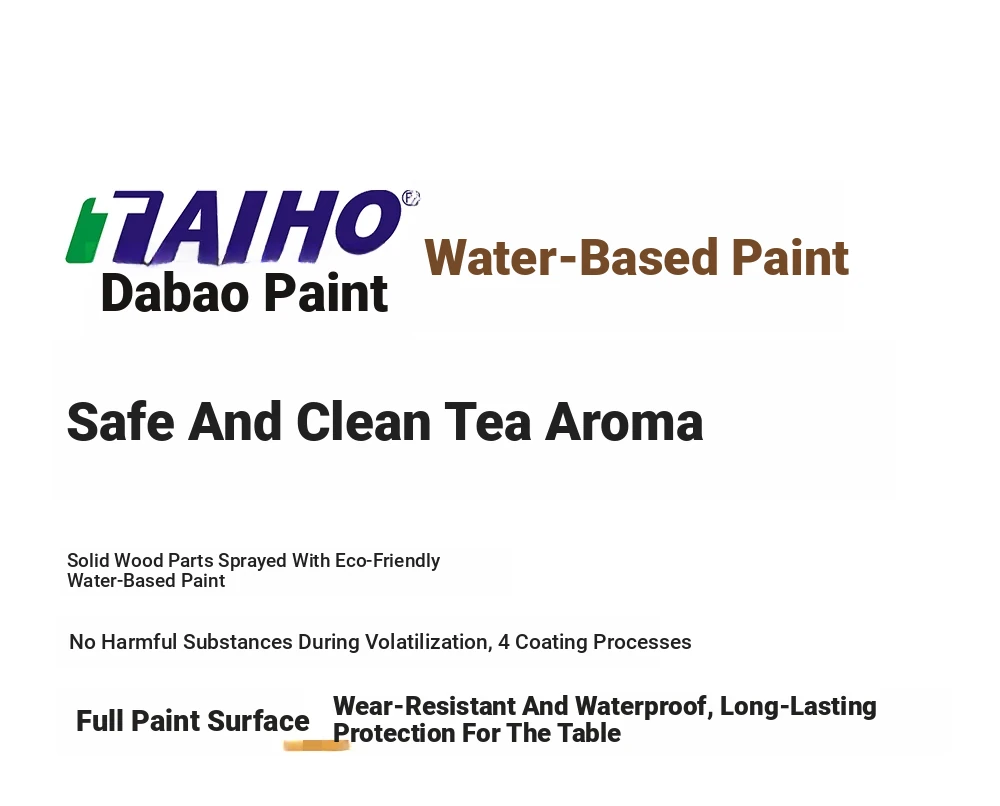 TAIHO

Dabao Paint

Water-Based Paint

Safe And Clean Tea Aroma

Solid Wood Parts Sprayed With Eco-Friendly Water-Based Paint

No Harmful Substances During Volatilization, 4 Coating Processes

Full Paint Surface

Wear-Resistant And Waterproof, Long-Lasting Protection For The Table